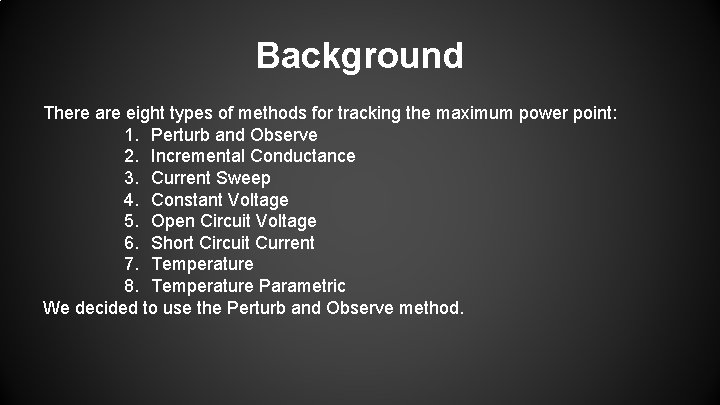 Background

There are eight types of methods for tracking the maximum power point:
1. Perturb and Observe
2. Incremental Conductance
3. Current Sweep
4. Constant Voltage
5. Open Circuit Voltage
6. Short Circuit Current
7. Temperature
8. Temperature Parametric
We decided to use the Perturb and Observe method.